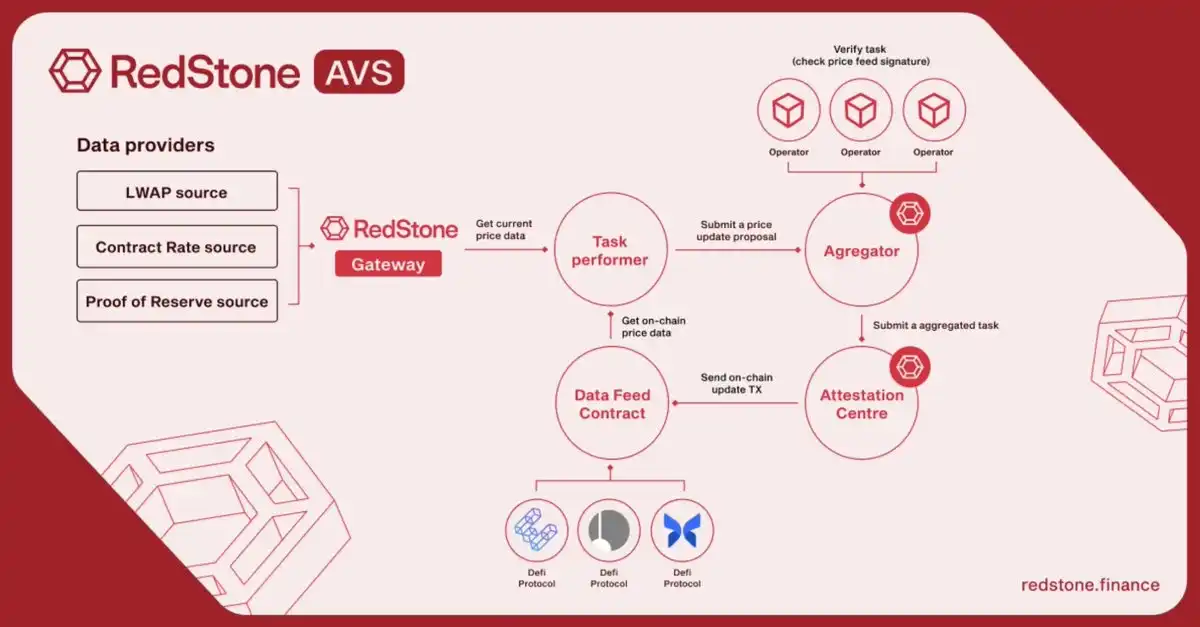 RedStone AVS

Data providers

LWAP source

Contract Rate source

Proof of Reserve source

RedStone

Gateway

Get current price data

Task performer

Submit a price update proposal

Verify task (check price feed signature)

Operator

Operator

Operator

Agregator

Submit a aggregated task

Attestation Centre

Send on-chain update TX

Data Feed Contract

Get on-chain price data

Defi Protocol

Defi Protocol

Defi Protocol

redstone.finance